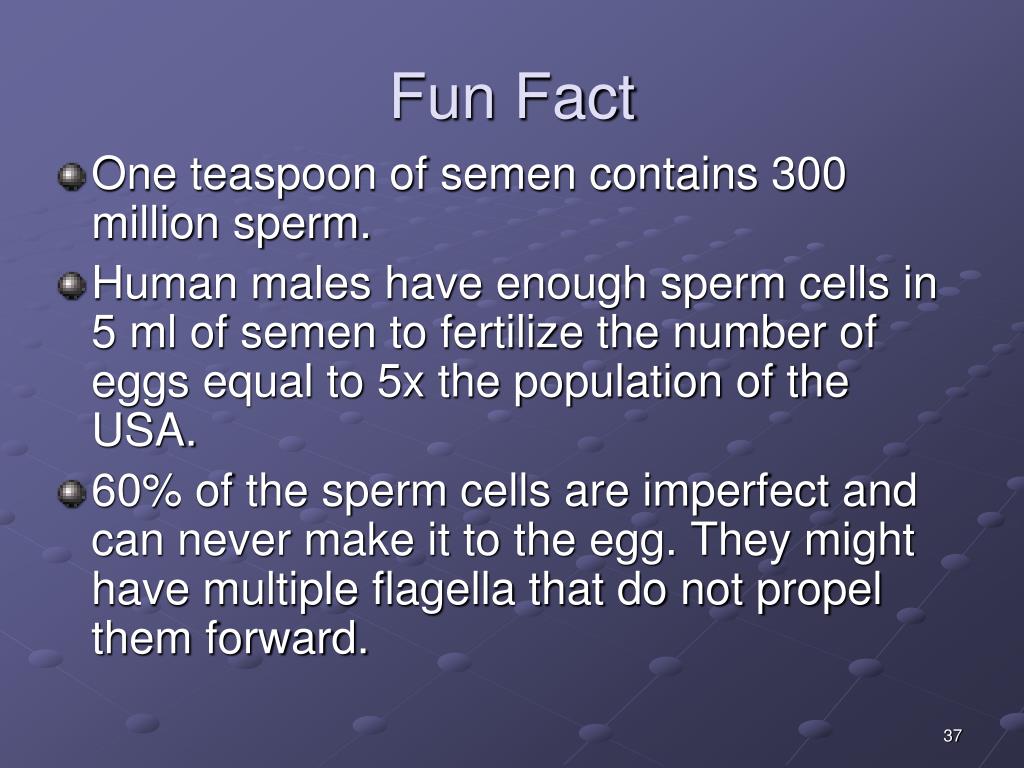 Fun Fact

One teaspoon of semen contains 300 million sperm.

Human males have enough sperm cells in 5 ml of semen to fertilize the number of eggs equal to 5x the population of the USA.

60% of the sperm cells are imperfect and can never make it to the egg. They might have multiple flagella that do not propel them forward.

37